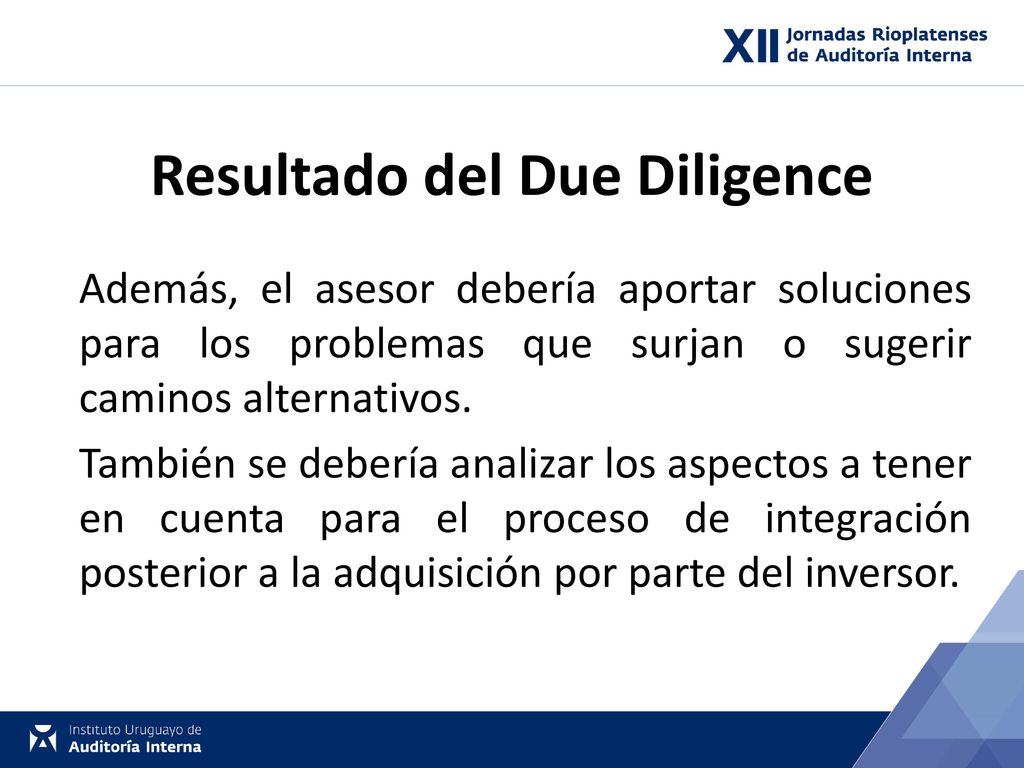 XII Jornadas Rioplatenses de Auditoría Interna

Resultado del Due Diligence

Además, el asesor debería aportar soluciones para los problemas que surjan o sugerir caminos alternativos.

También se debería analizar los aspectos a tener en cuenta para el proceso de integración posterior a la adquisición por parte del inversor.

Instituto Uruguayo de Auditoría Interna